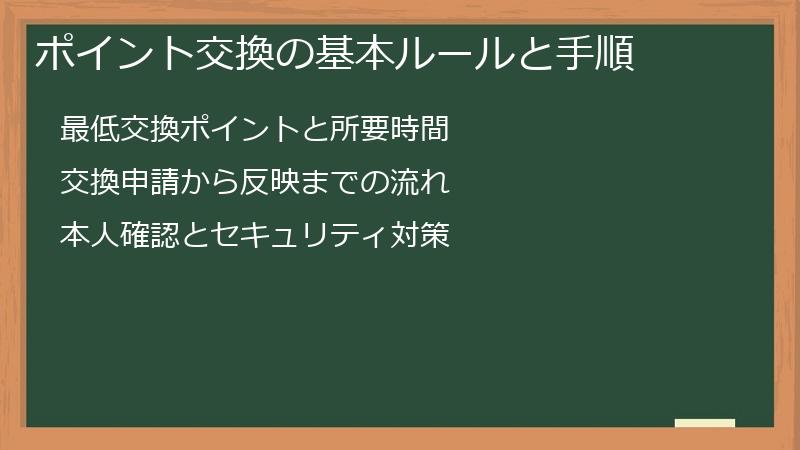 ポイント交換の基本ルールと手順

最低交換ポイントと所要時間

交換申請から反映までの流れ

本人確認とセキュリティ対策